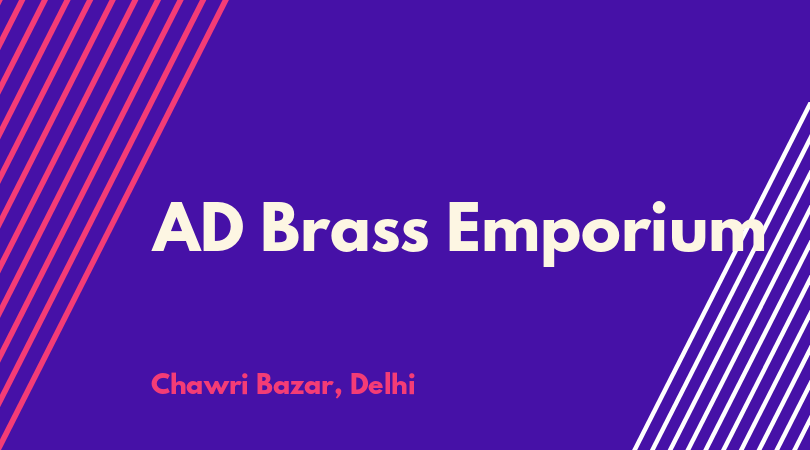 AD Brass Emporium

Chawri Bazar, Delhi